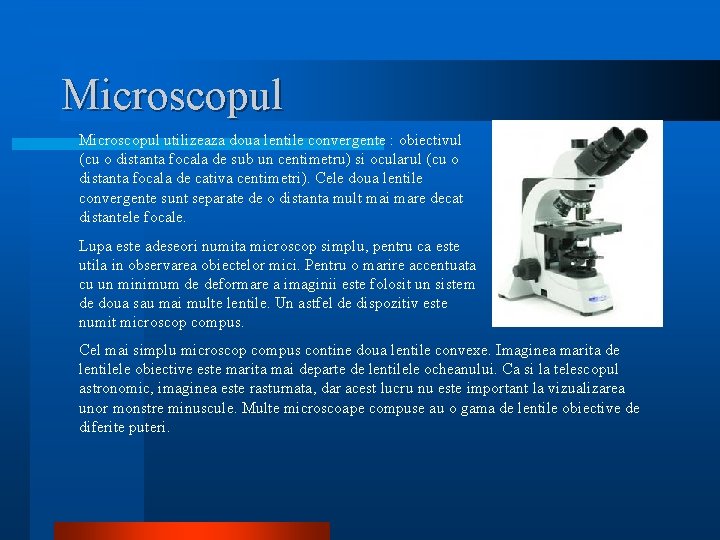 Microscopul

Microscopul utilizeaza doua lentile convergente : obiectivul (cu o distanta focala de sub un centimetru) si ocularul (cu o distanta focala de cativa centimetri). Cele doua lentile convergente sunt separate de o distanta mult mai mare decat distantele focale.

Lupa este adeseori numita microscop simplu, pentru ca este utila in observarea obiectelor mici. Pentru o marire accentuata cu un minimum de deformare a imaginii este folosit un sistem de doua sau mai multe lentile. Un astfel de dispozitiv este numit microscop compus.

Cel mai simplu microscop compus contine doua lentile convexe. Imaginea marita de lentilele obiective este marita mai departe de lentilele ocheanului. Ca si la telescopul astronomic, imaginea este rasturnata, dar acest lucru nu este important la vizualizarea unor monstre minuscule. Multe microscoape compuse au o gama de lentile obiective de diferite puteri.